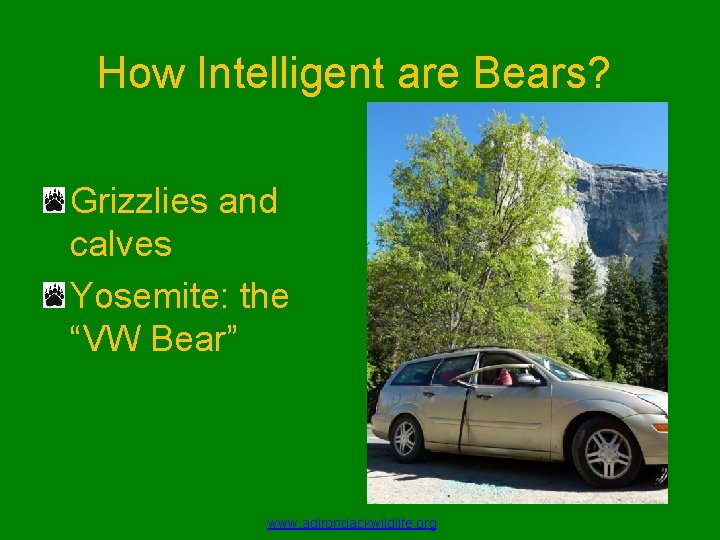 How Intelligent are Bears?

Grizzlies and calves

Yosemite: the “VW Bear”

www.adirondackwildlife.org